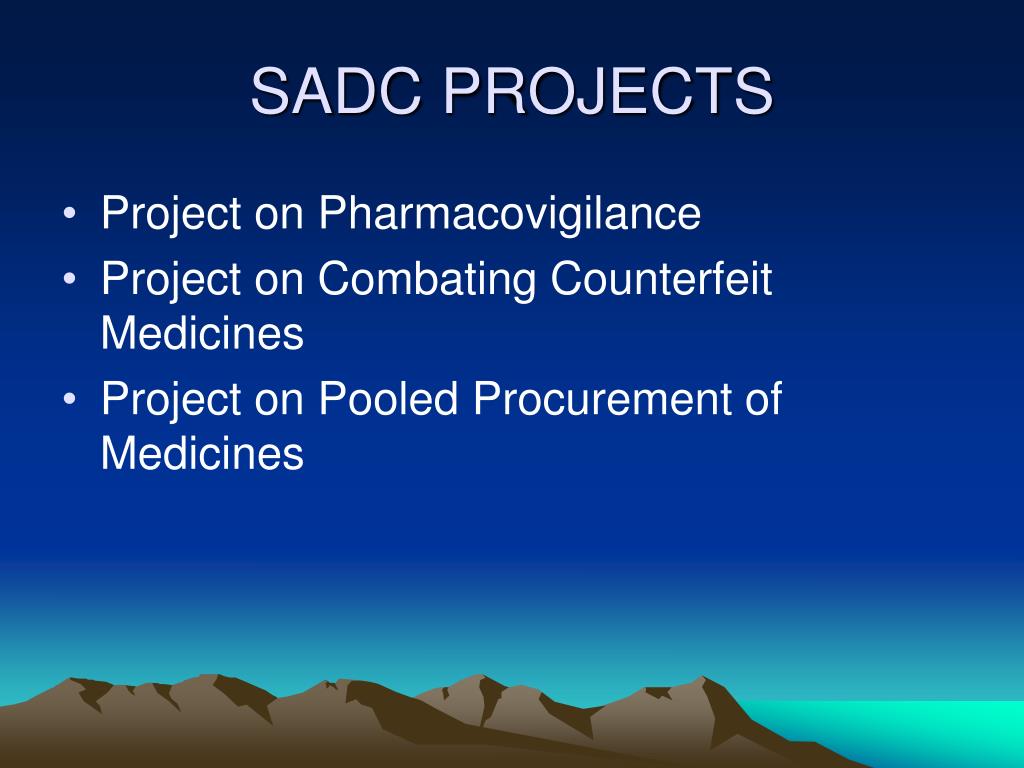 SADC PROJECTS

• Project on Pharmacovigilance
• Project on Combating Counterfeit Medicines
• Project on Pooled Procurement of Medicines